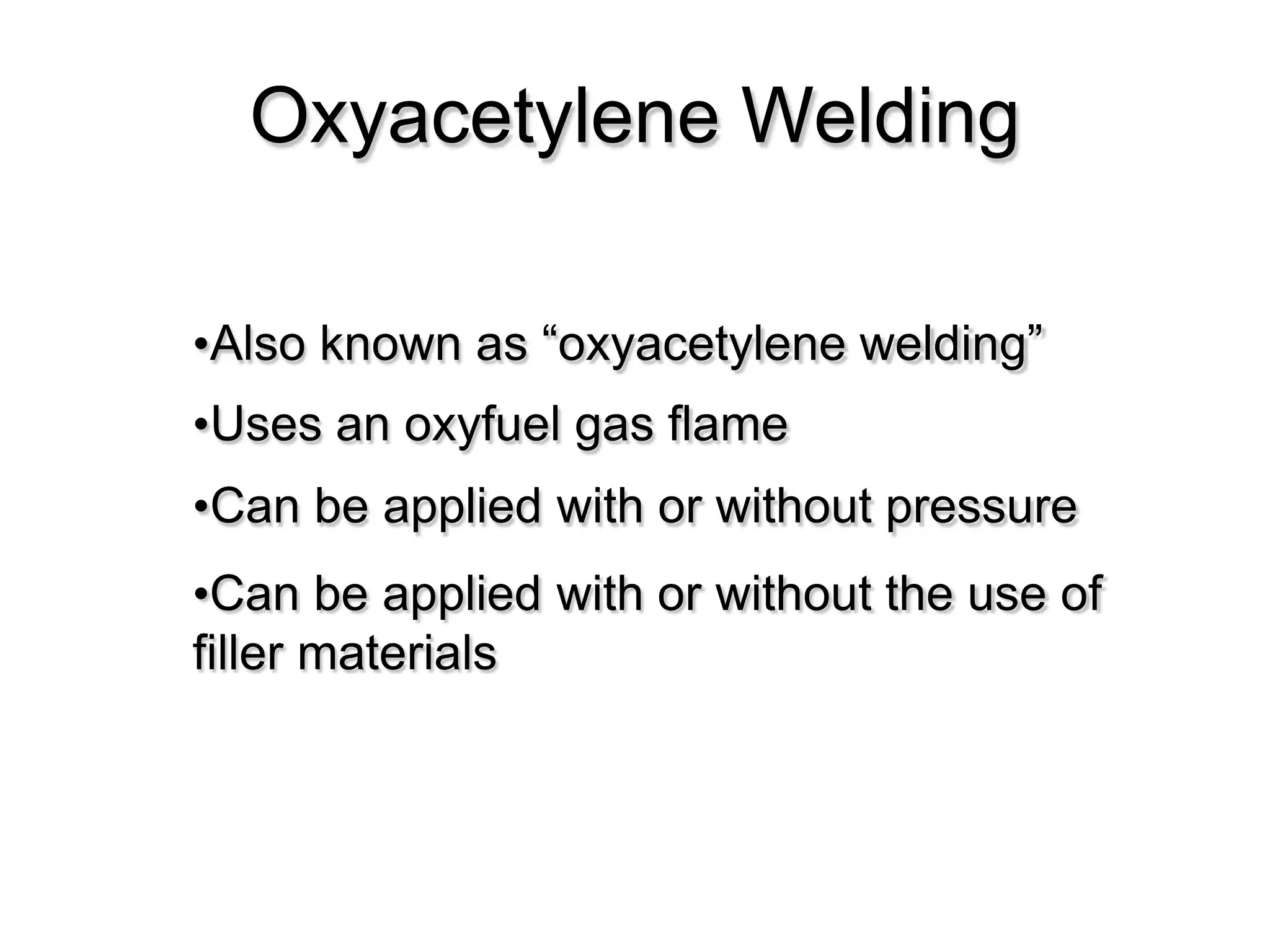 Oxyacetylene Welding

•Also known as “oxyacetylene welding”

•Uses an oxyfuel gas flame

•Can be applied with or without pressure

•Can be applied with or without the use of filler materials